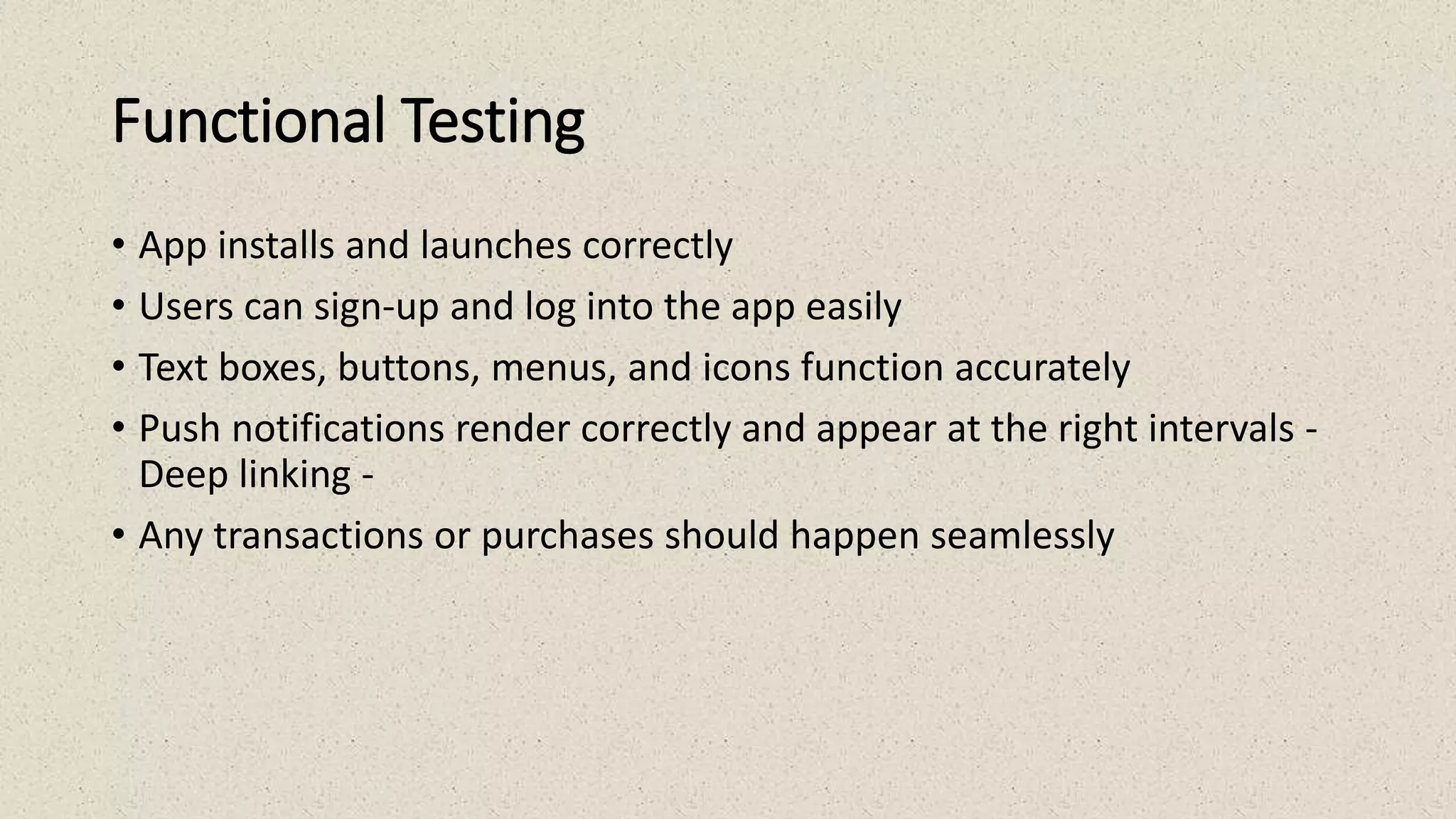 Functional Testing

• App installs and launches correctly
• Users can sign-up and log into the app easily
• Text boxes, buttons, menus, and icons function accurately
• Push notifications render correctly and appear at the right intervals - Deep linking -
• Any transactions or purchases should happen seamlessly